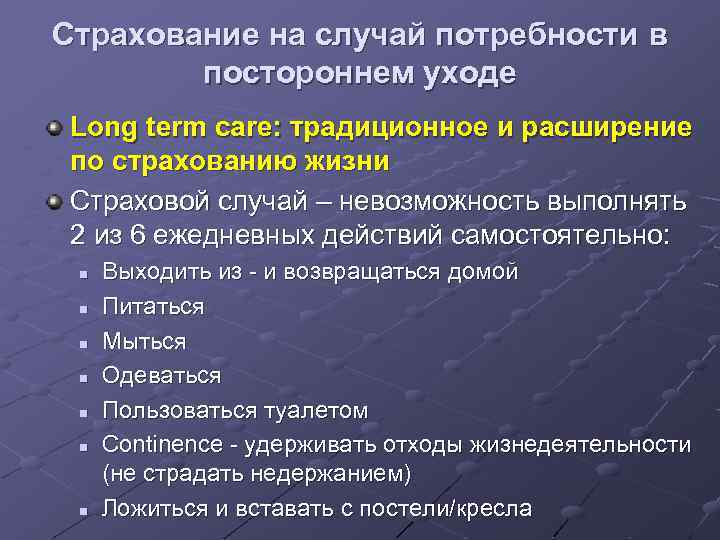 Страхование на случай потребности в постороннем уходе

Long term care: традиционное и расширение по страхованию жизни

Страховой случай – невозможность выполнять 2 из 6 ежедневных действий самостоятельно:

Выходить из - и возвращаться домой

Питаться

Мыться

Одеваться

Пользоваться туалетом

Continence - удерживать отходы жизнедеятельности (не страдать недержанием)

Ложиться и вставать с постели/кресла